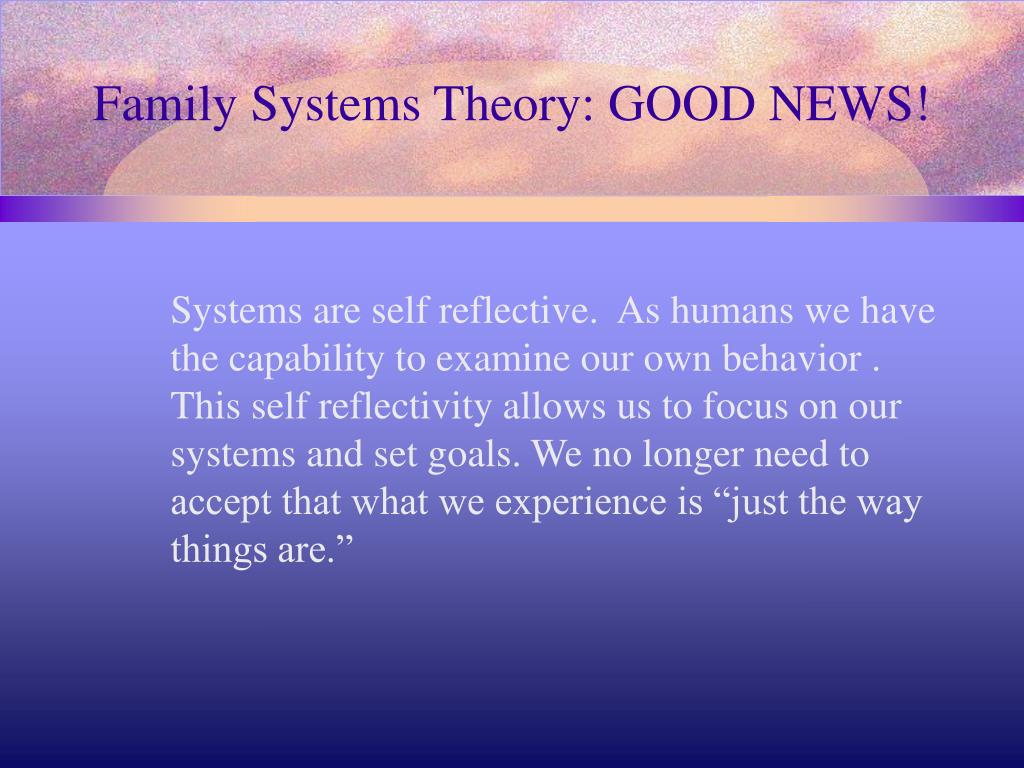 Family Systems Theory: GOOD NEWS!

Systems are self reflective. As humans we have the capability to examine our own behavior . This self reflectivity allows us to focus on our systems and set goals. We no longer need to accept that what we experience is “just the way things are.”